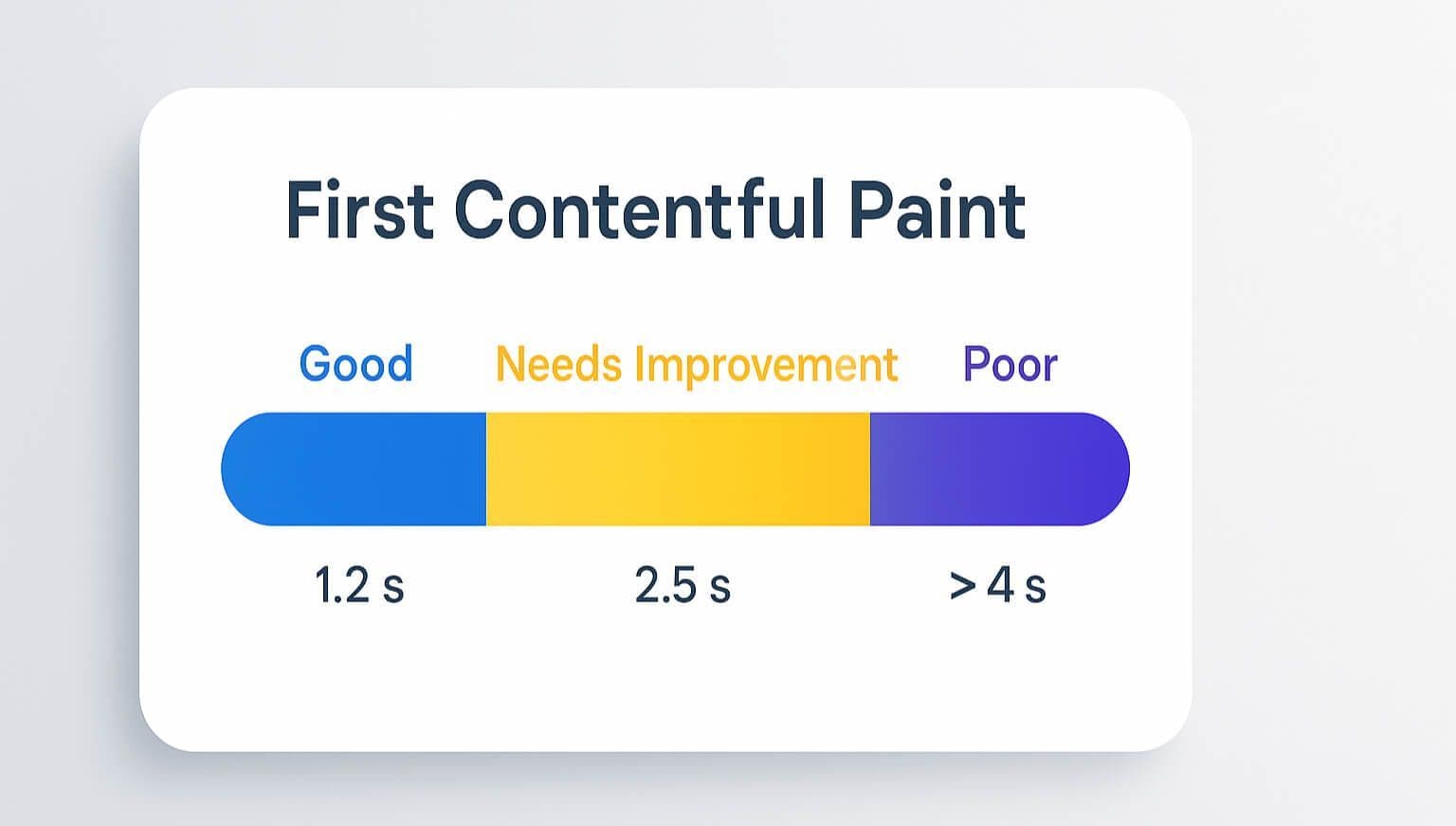 First Contentful Paint

Good Needs Improvement Poor

1.2 s 2.5 s > 4 s